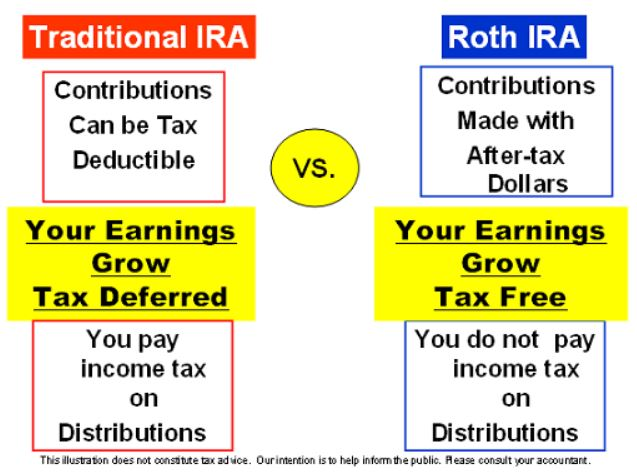 Traditional IRA

Contributions Can be Tax Deductible

Your Earnings Grow Tax Deferred

You pay income tax on Distributions

VS.

Roth IRA

Contributions Made with After-tax Dollars

Your Earnings Grow Tax Free

You do not pay income tax on Distributions

This illustration does not constitute tax advice. Our intention is to help inform the public. Please consult your accountant.